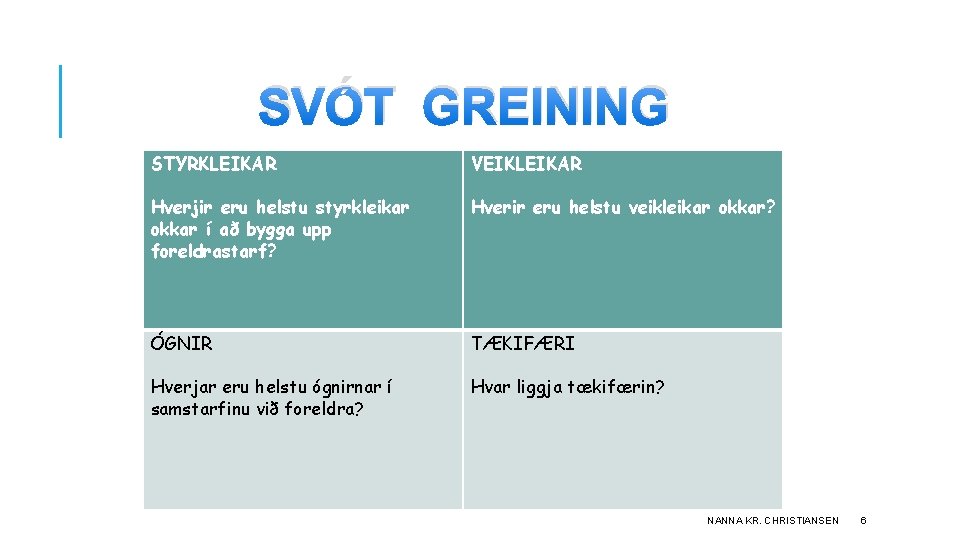 SVÓT GREINING

| STYRKLEIKAR<br><br>Hverjir eru helstu styrkleikar okkar í að bygga upp foreldrastarf? | VEIKLEIKAR<br><br>Hverir eru helstu veikleikar okkar? |
|---|---|
| ÓGNIR<br><br>Hverjar eru helstu ógnirnar í samstarfinu við foreldra? | TÆKIFÆRI<br><br>Hvar liggja tækifærin? |

NANNA KR. CHRISTIANSEN 6